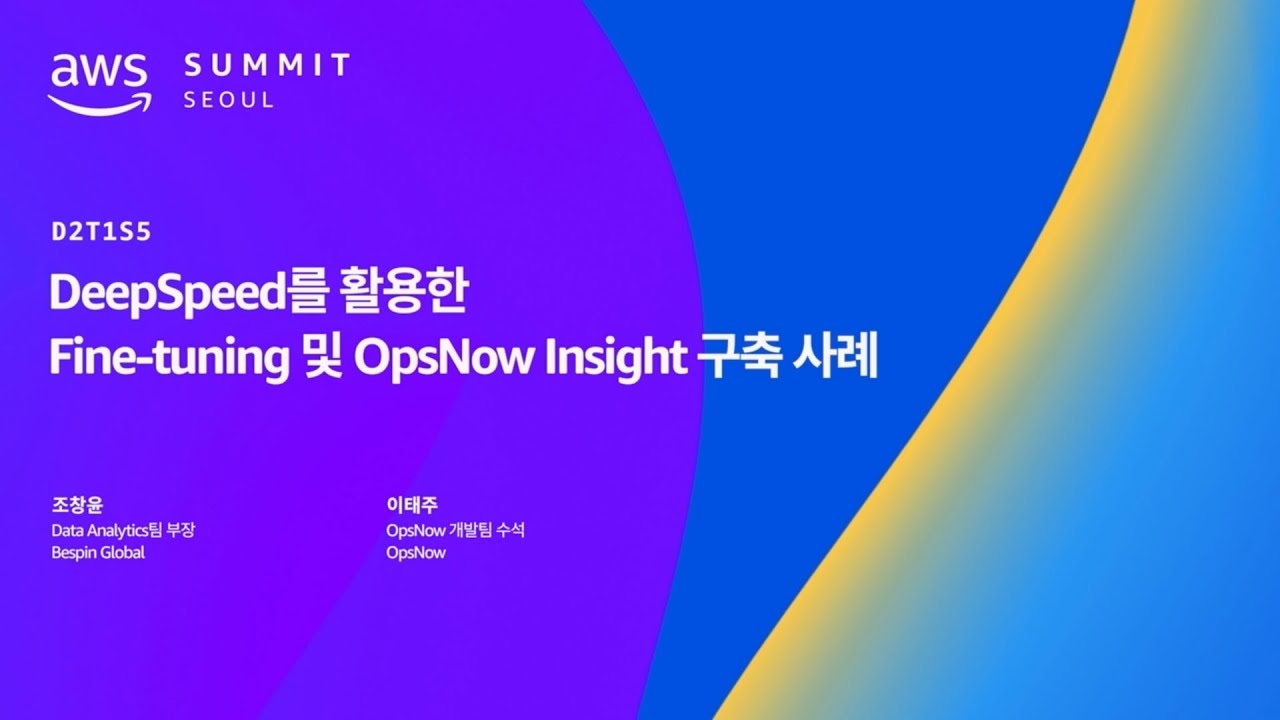 aws SUMMIT SEOUL

D2T1S5

DeepSpeed를 활용한
Fine-tuning 및 OpsNow Insight 구축 사례

조창윤
Data Analytics팀 부장
Bespin Global

이태주
OpsNow 개발팀 수석
OpsNow